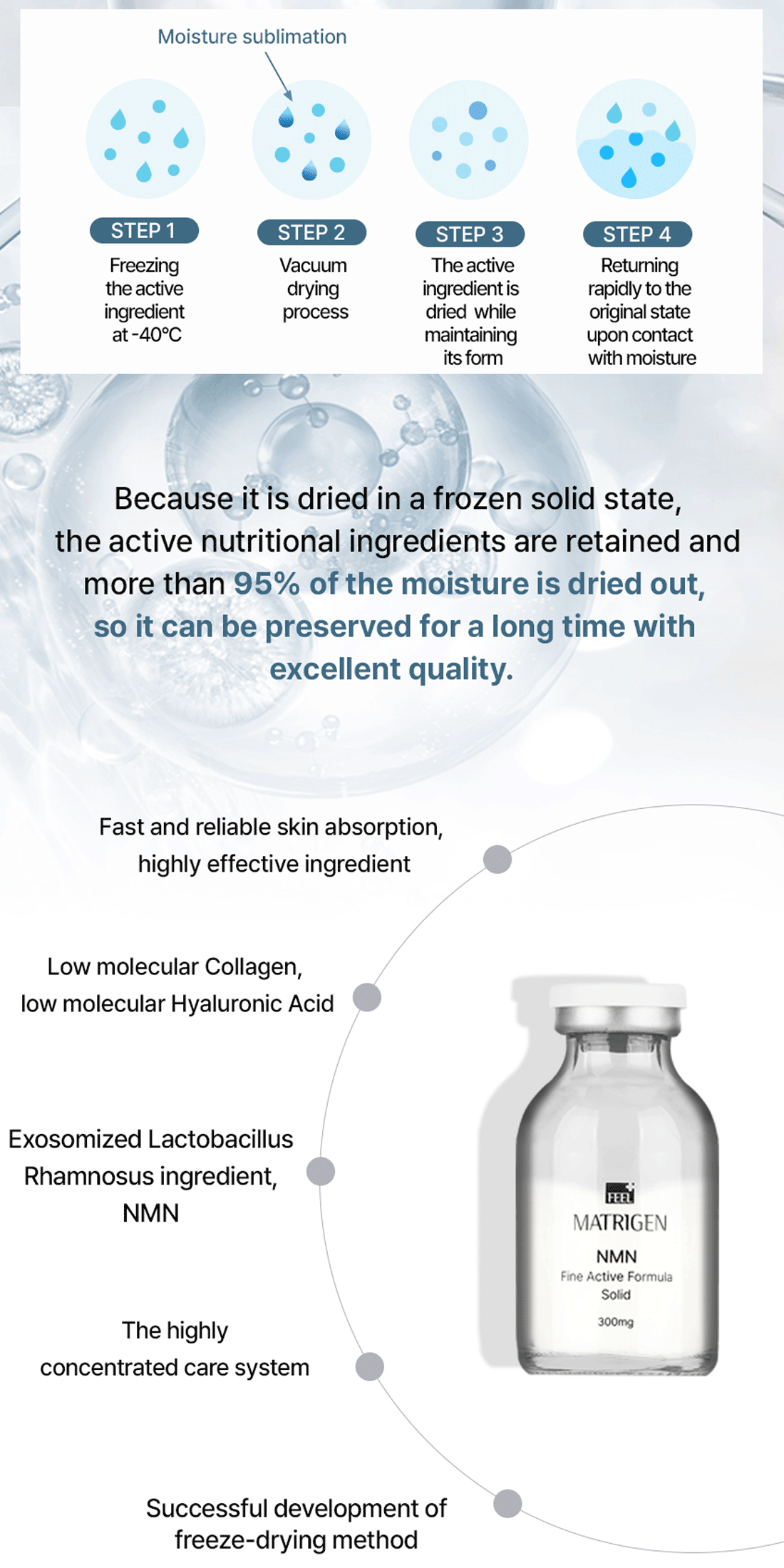 Moisture sublimation

STEP 1
Freezing the active ingredient at -40°C

STEP 2
Vacuum drying process

STEP 3
The active ingredient is dried while maintaining its form

STEP 4
Returning rapidly to the original state upon contact with moisture

Because it is dried in a frozen solid state, the active nutritional ingredients are retained and more than 95% of the moisture is dried out, so it can be preserved for a long time with excellent quality.

Fast and reliable skin absorption, highly effective ingredient

Low molecular Collagen, low molecular Hyaluronic Acid

Exosomized Lactobacillus Rhamnosus ingredient, NMN

The highly concentrated care system

Successful development of freeze-drying method

FEEL
MATRIGEN
NMN
Fine Active Formula
Solid
300mg